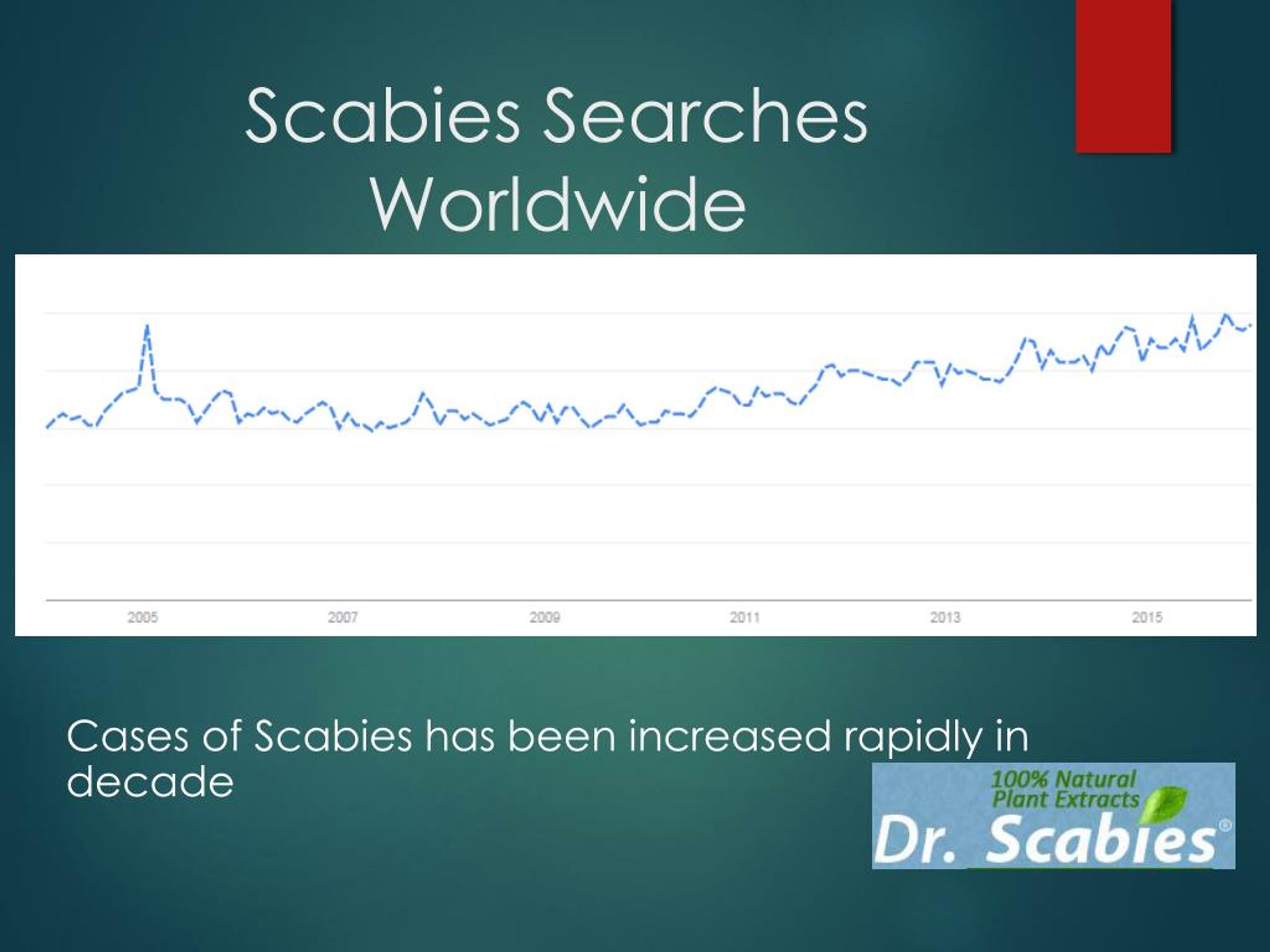 Scabies Searches Worldwide

2005
2007
2009
2011
2013
2015

Cases of Scabies has been increased rapidly in decade

100% Natural Plant Extracts
Dr. Scabies®